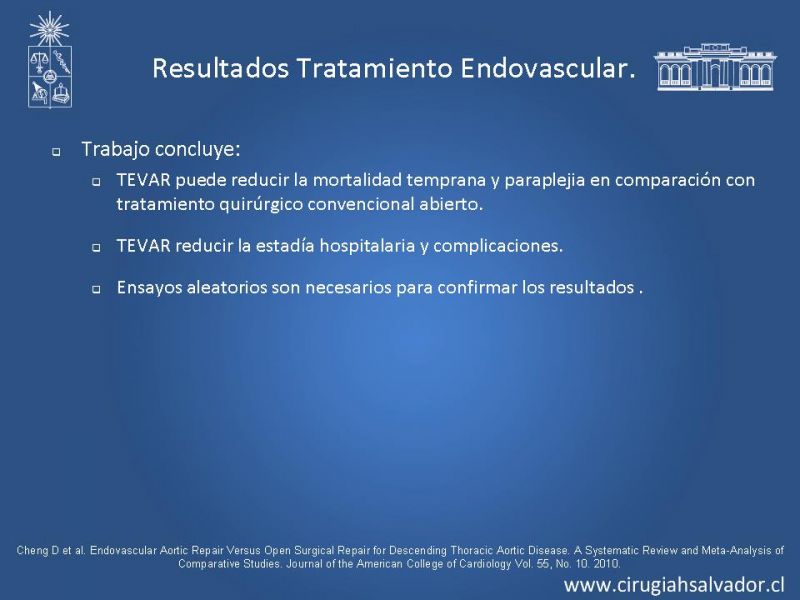 Resultados Tratamiento Endovascular.

Trabajo concluye:

TEVAR puede reducir la mortalidad temprana y paraplejia en comparación con tratamiento quirúrgico convencional abierto.

TEVAR reducir la estadía hospitalaria y complicaciones.

Ensayos aleatorios son necesarios para confirmar los resultados .

Cheng D et al. Endovascular Aortic Repair Versus Open Surgical Repair for Descending Thoracic Aortic Disease. A Systematic Review and Meta-Analysis of Comparative Studies. Journal of the American College of Cardiology Vol. 55, No. 10. 2010.

www.cirugiahsalvador.cl